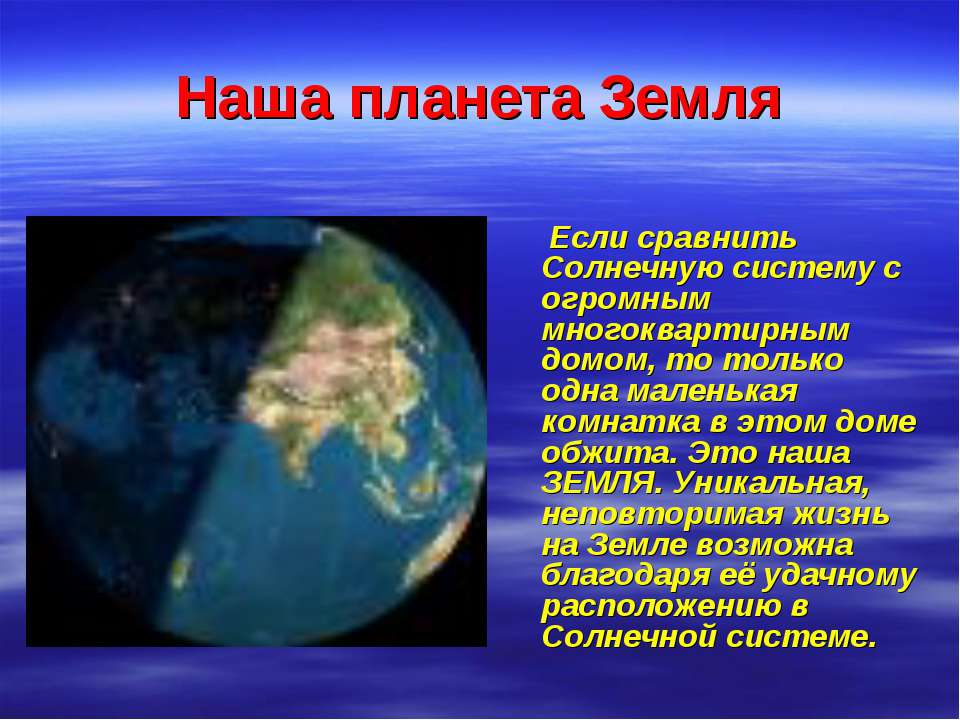 Наша планета Земля

Если сравнить Солнечную систему с огромным многоквартирным домом, то только одна маленькая комнатка в этом доме обжита. Это наша ЗЕМЛЯ. Уникальная, неповторимая жизнь на Земле возможна благодаря её удачному расположению в Солнечной системе.